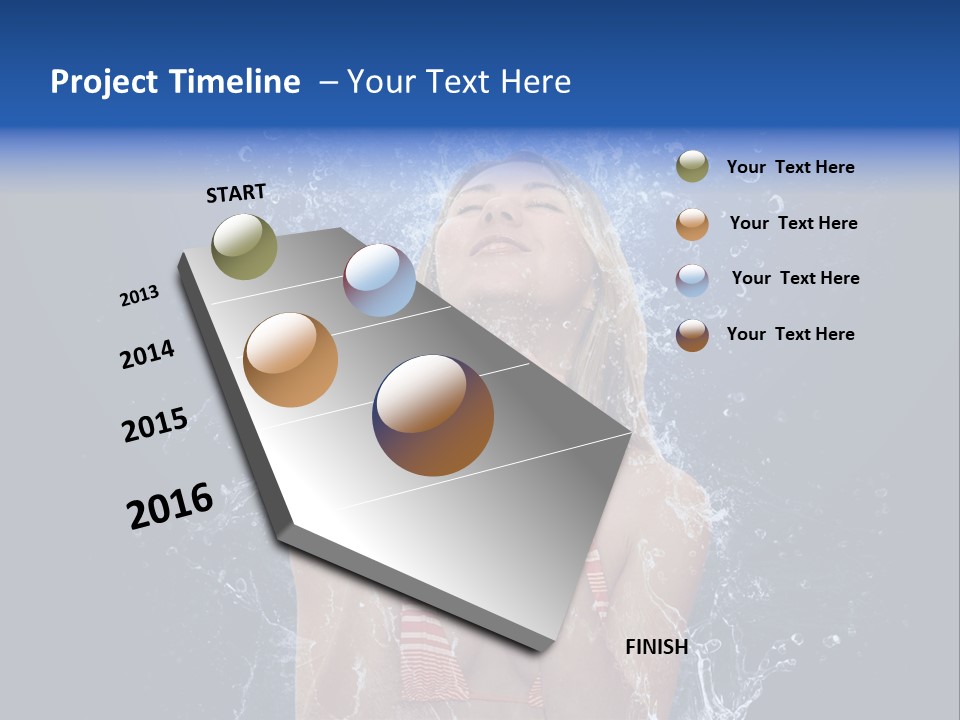 Project Timeline – Your Text Here

START

2013

2014

2015

2016

FINISH

Your Text Here

Your Text Here

Your Text Here

Your Text Here